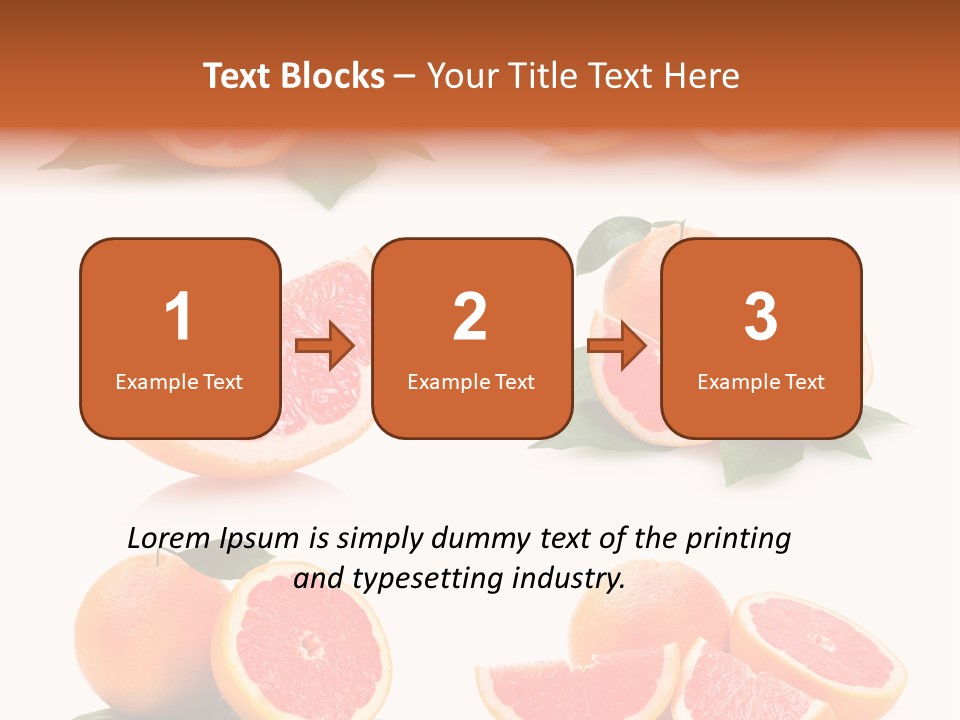 Text Blocks – Your Title Text Here

1
Example Text

2
Example Text

3
Example Text

Lorem Ipsum is simply dummy text of the printing and typesetting industry.